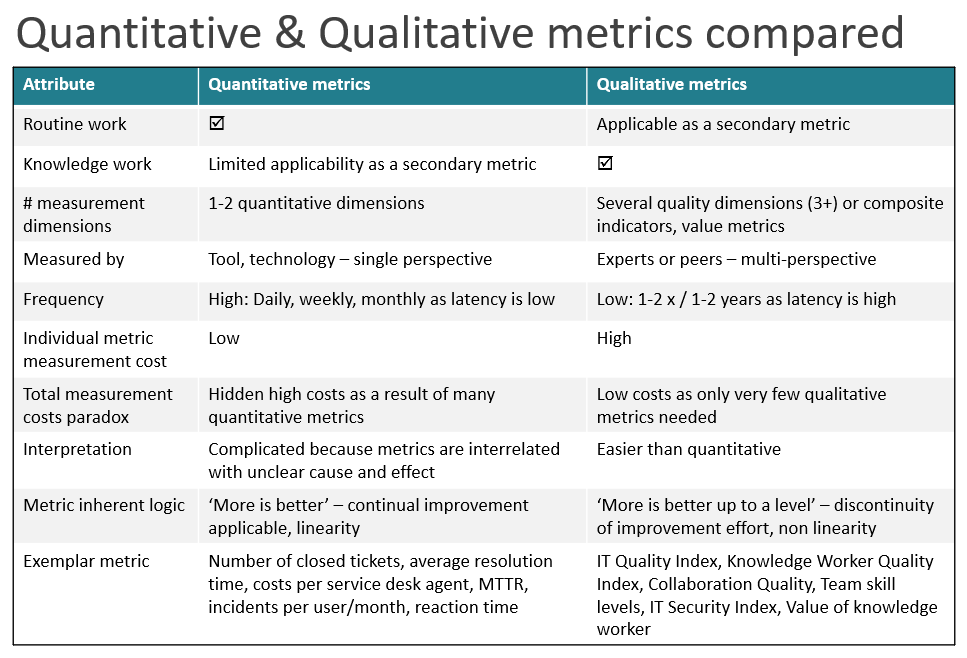 Quantitative & Qualitative metrics compared

| Attribute | Quantitative metrics | Qualitative metrics |
|---|---|---|
| Routine work | ☑ | Applicable as a secondary metric |
| Knowledge work | Limited applicability as a secondary metric | ☑ |
| # measurement dimensions | 1-2 quantitative dimensions | Several quality dimensions (3+) or composite indicators, value metrics |
| Measured by | Tool, technology – single perspective | Experts or peers – multi-perspective |
| Frequency | High: Daily, weekly, monthly as latency is low | Low: 1-2 x / 1-2 years as latency is high |
| Individual metric measurement cost | Low | High |
| Total measurement costs paradox | Hidden high costs as a result of many quantitative metrics | Low costs as only very few qualitative metrics needed |
| Interpretation | Complicated because metrics are interrelated with unclear cause and effect | Easier than quantitative |
| Metric inherent logic | 'More is better' – continual improvement applicable, linearity | 'More is better up to a level' – discontinuity of improvement effort, non linearity |
| Exemplar metric | Number of closed tickets, average resolution time, costs per service desk agent, MTTR, incidents per user/month, reaction time | IT Quality Index, Knowledge Worker Quality Index, Collaboration Quality, Team skill levels, IT Security Index, Value of knowledge worker |